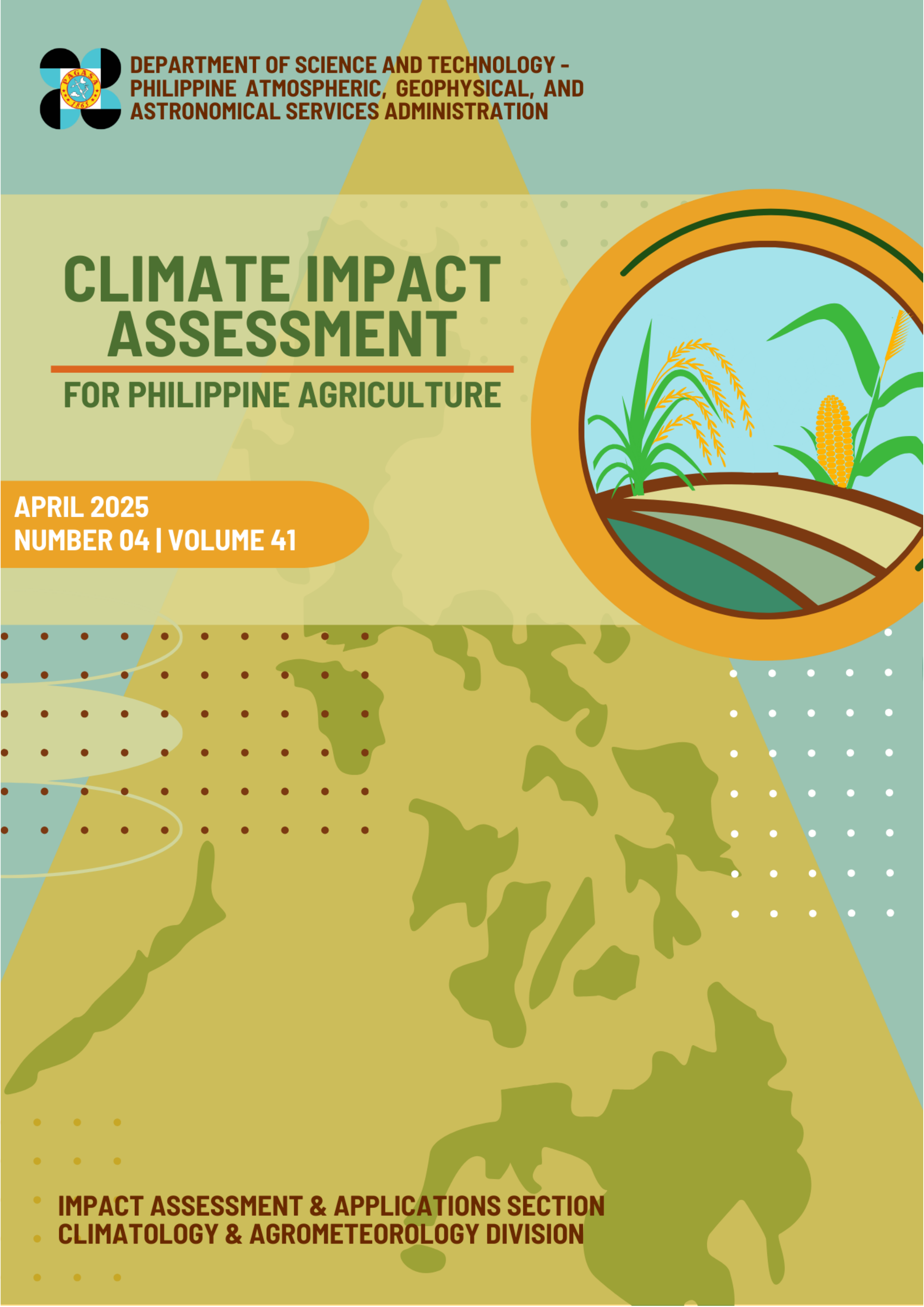 PAGASA
1865

DEPARTMENT OF SCIENCE AND TECHNOLOGY - PHILIPPINE ATMOSPHERIC, GEOPHYSICAL, AND ASTRONOMICAL SERVICES ADMINISTRATION

CLIMATE IMPACT ASSESSMENT

FOR PHILIPPINE AGRICULTURE

APRIL 2025
NUMBER 04 | VOLUME 41

IMPACT ASSESSMENT & APPLICATIONS SECTION
CLIMATOLOGY & AGROMETEOROLOGY DIVISION